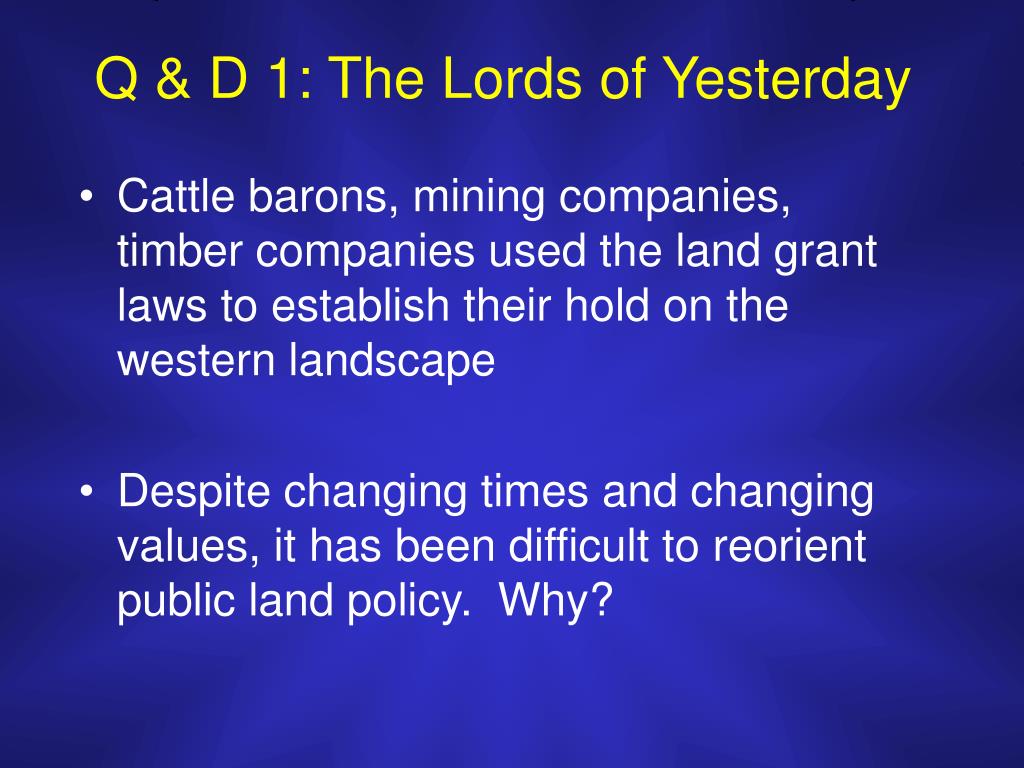 Q & D 1: The Lords of Yesterday

• Cattle barons, mining companies, timber companies used the land grant laws to establish their hold on the western landscape

• Despite changing times and changing values, it has been difficult to reorient public land policy.  Why?